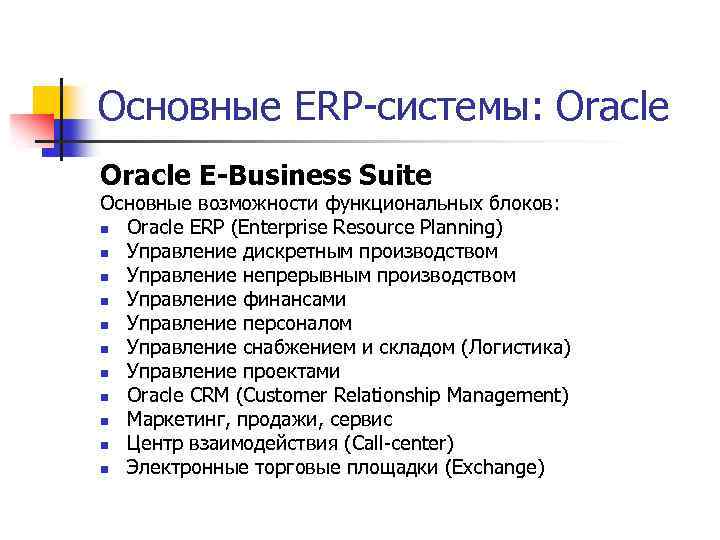 Основные ERP-системы: Oracle

Oracle E-Business Suite

Основные возможности функциональных блоков:

- Oracle ERP (Enterprise Resource Planning)
- Управление дискретным производством
- Управление непрерывным производством
- Управление финансами
- Управление персоналом
- Управление снабжением и складом (Логистика)
- Управление проектами
- Oracle CRM (Customer Relationship Management)
- Маркетинг, продажи, сервис
- Центр взаимодействия (Call-center)
- Электронные торговые площадки (Exchange)